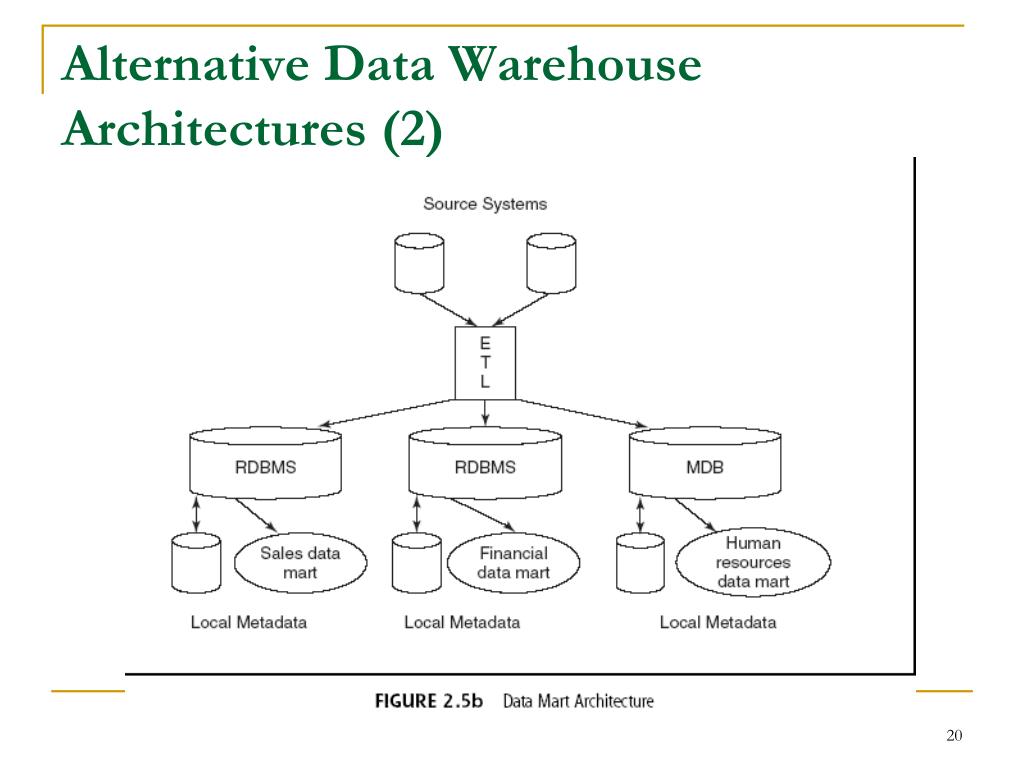 Alternative Data Warehouse Architectures (2)

Source Systems

E
T
L

RDBMS

RDBMS

MDB

Sales data mart

Financial data mart

Human resources data mart

Local Metadata

Local Metadata

Local Metadata

FIGURE 2.5b Data Mart Architecture

20